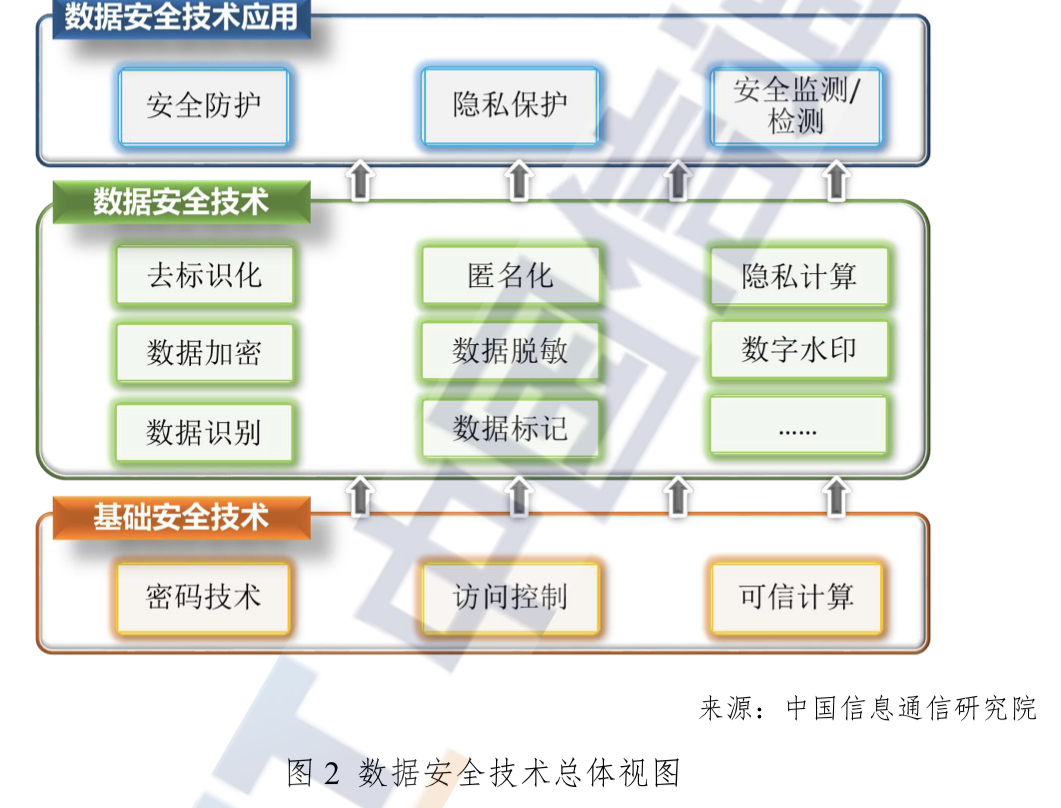 数据安全技术应用

安全防护

隐私保护

安全监测/检测

数据安全技术

去标识化

匿名化

隐私计算

数据加密

数据脱敏

数字水印

数据识别

数据标记

......

基础安全技术

密码技术

访问控制

可信计算

来源：中国信息通信研究院

图 2 数据安全技术总体视图